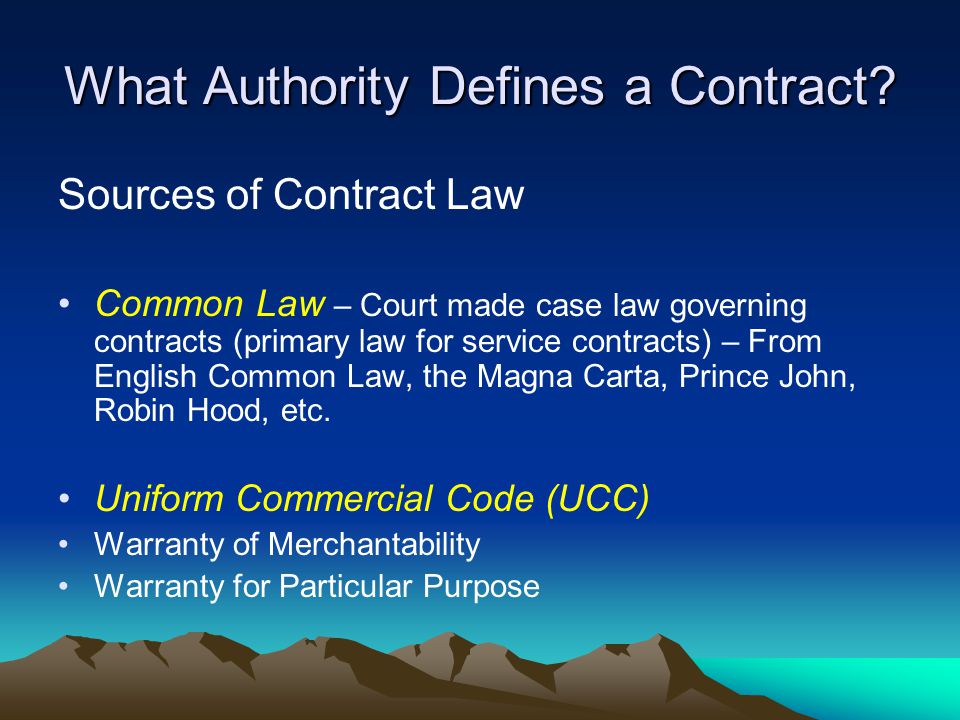 What Authority Defines a Contract?

Sources of Contract Law

• Common Law – Court made case law governing contracts (primary law for service contracts) – From English Common Law, the Magna Carta, Prince John, Robin Hood, etc.

• Uniform Commercial Code (UCC)
• Warranty of Merchantability
• Warranty for Particular Purpose